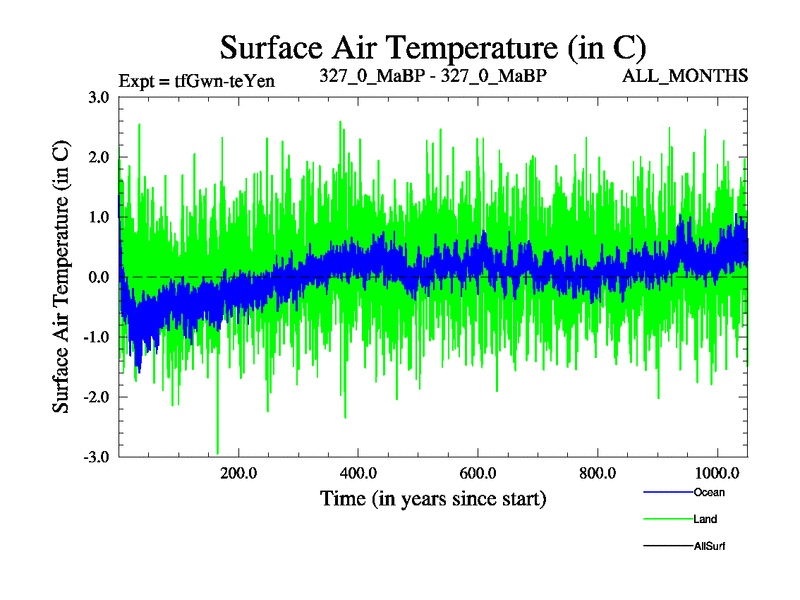 Surface Air Temperature (in C)

Expt = tfGwn-teYen

327_0_MaBP - 327_0_MaBP

ALL_MONTHS

Surface Air Temperature (in C)

3.0
2.0
1.0
0.0
-1.0
-2.0
-3.0

200.0
400.0
600.0
800.0
1000.0

Time (in years since start)

Ocean
Land
AllSurf